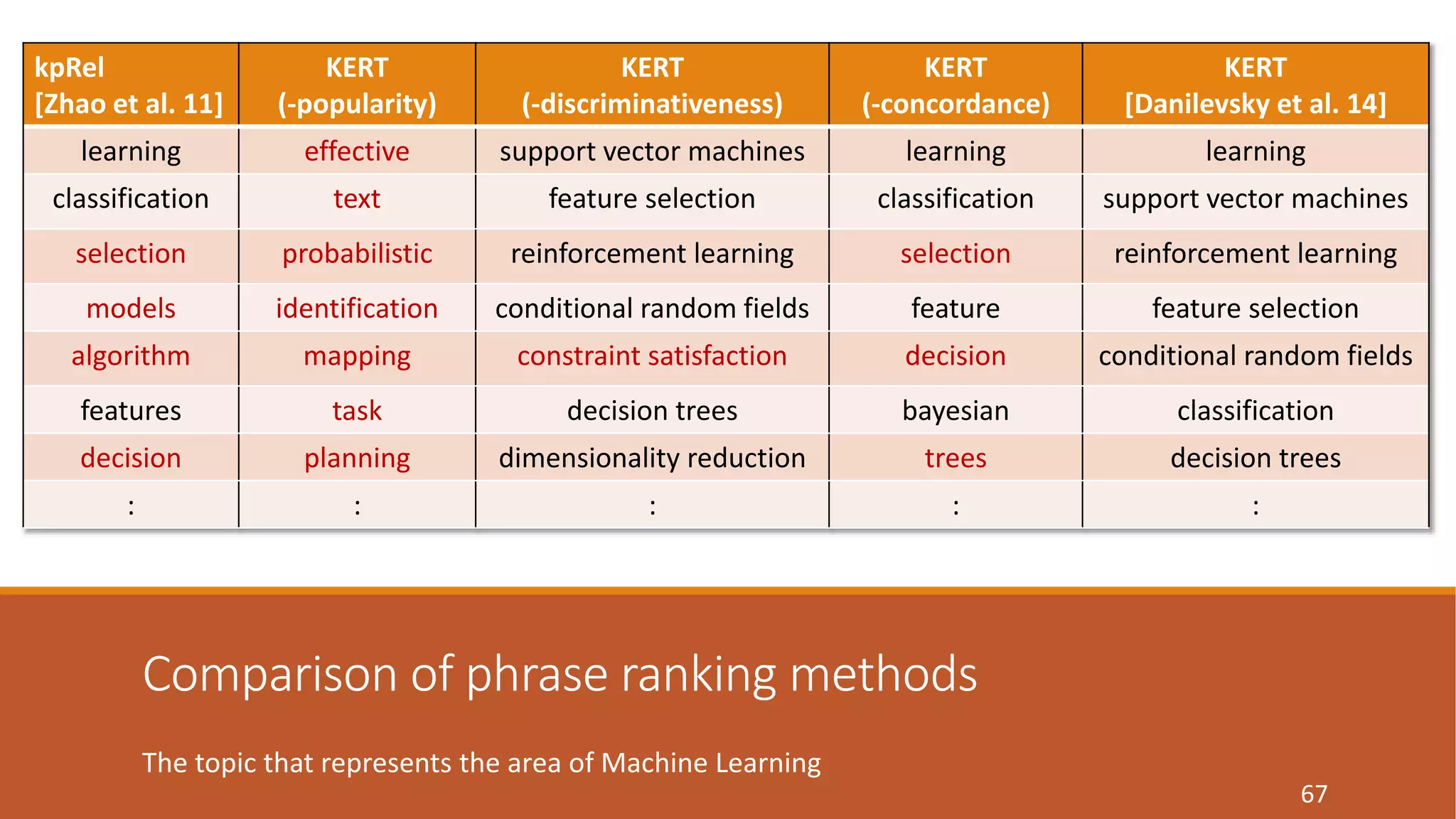 | kpRel [Zhao et al. 11] | KERT (-popularity) | KERT (-discriminativeness) | KERT (-concordance) | KERT [Danilevsky et al. 14] |
|---|---|---|---|---|
| learning | effective | support vector machines | learning | learning |
| classification | text | feature selection | classification | support vector machines |
| selection | probabilistic | reinforcement learning | selection | reinforcement learning |
| models | identification | conditional random fields | feature | feature selection |
| algorithm | mapping | constraint satisfaction | decision | conditional random fields |
| features | task | decision trees | bayesian | classification |
| decision | planning | dimensionality reduction | trees | decision trees |
| : | : | : | : | : |

Comparison of phrase ranking methods

The topic that represents the area of Machine Learning

67